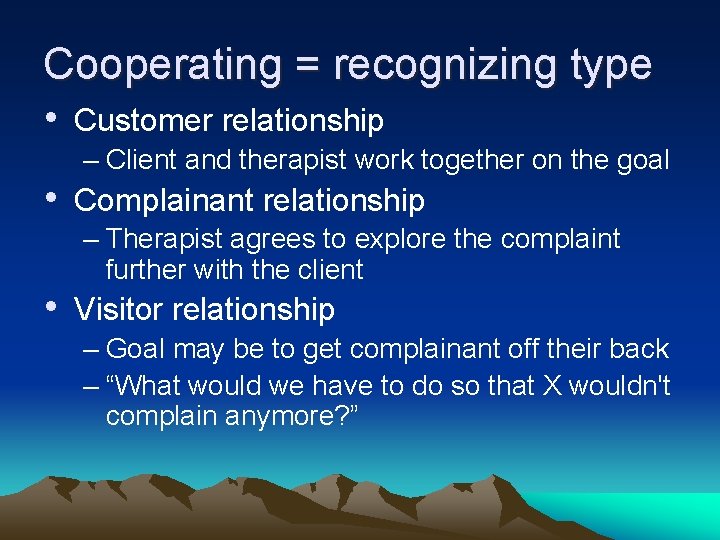 Cooperating = recognizing type

• Customer relationship
– Client and therapist work together on the goal

• Complainant relationship
– Therapist agrees to explore the complaint further with the client

• Visitor relationship
– Goal may be to get complainant off their back
– “What would we have to do so that X wouldn't complain anymore?”